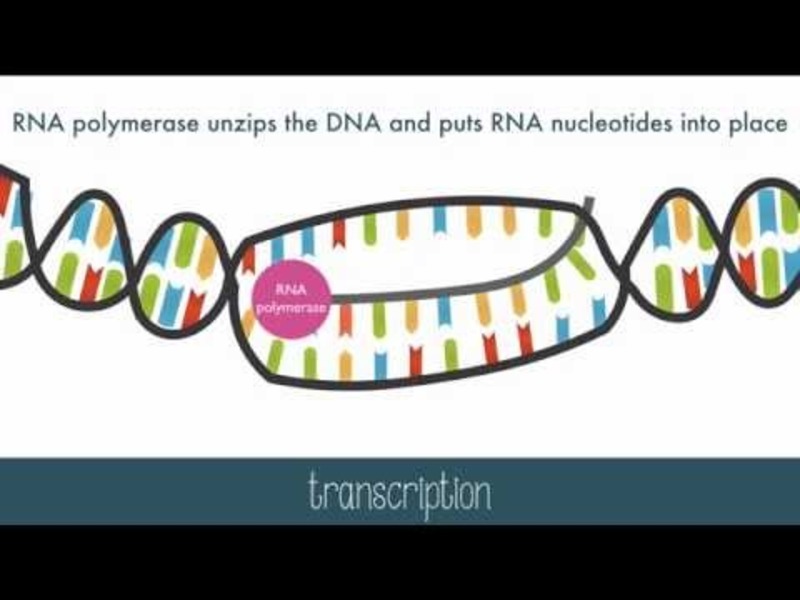 RNA polymerase unzips the DNA and puts RNA nucleotides into place

RNA polymerase

transcription